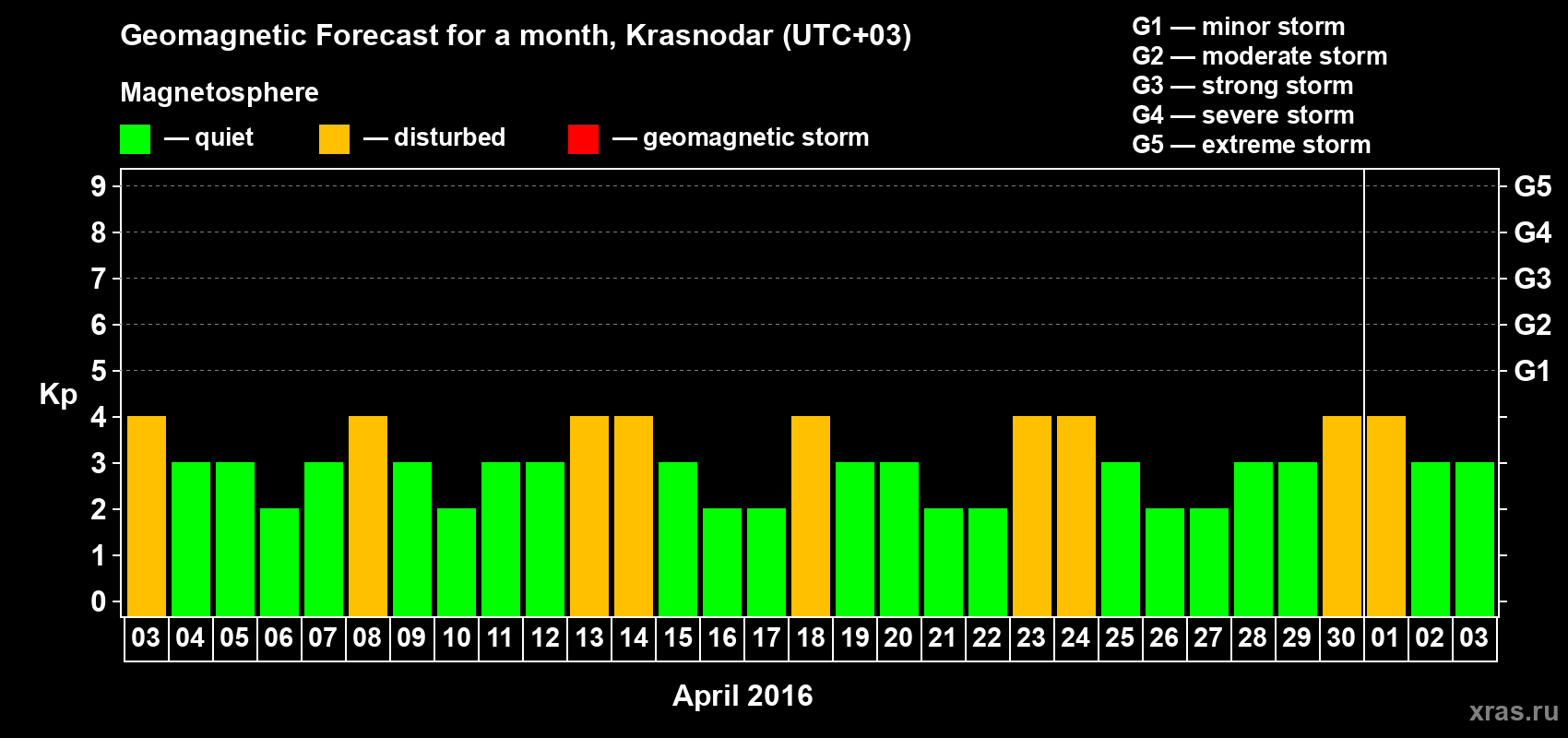 Geomagnetic Forecast for a month, Krasnodar (UTC+03)

Magnetosphere

— quiet — disturbed — geomagnetic storm

G1 — minor storm
G2 — moderate storm
G3 — strong storm
G4 — severe storm
G5 — extreme storm

Kp

9 8 7 6 5 4 3 2 1 0

G5 G4 G3 G2 G1

03 04 05 06 07 08 09 10 11 12 13 14 15 16 17 18 19 20 21 22 23 24 25 26 27 28 29 30 01 02 03

April 2016

xras.ru